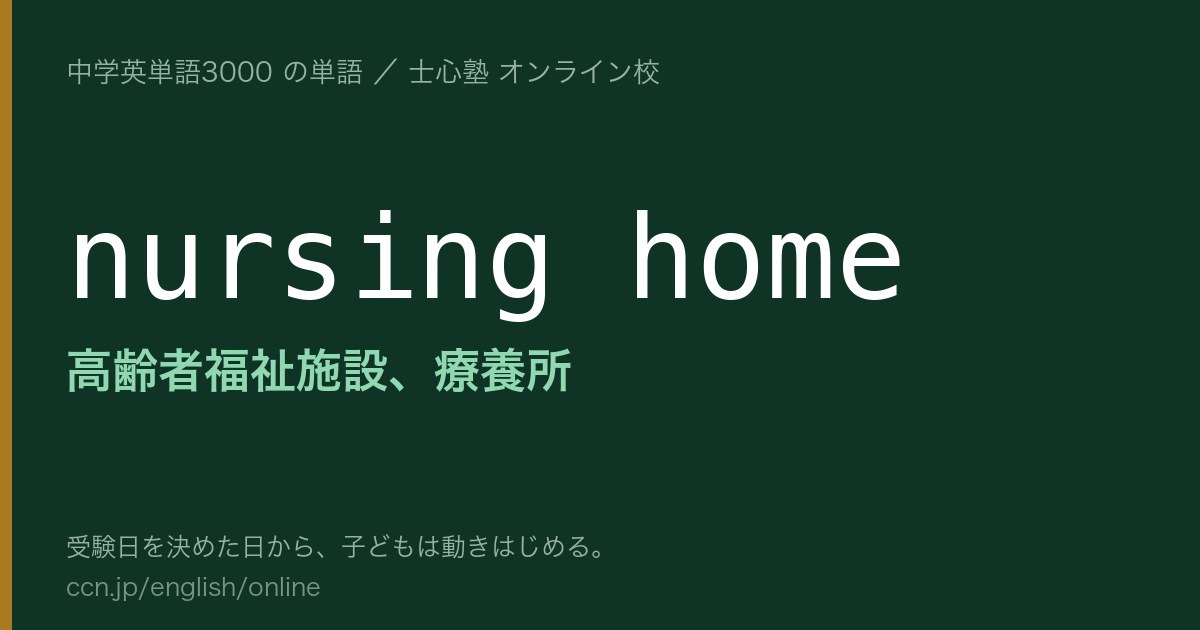 中学英単語3000 の単語 ／ 士心塾 オンライン校

nursing home

高齢者福祉施設、療養所

受験日を決めた日から、子どもは動きはじめる。
ccn.jp/english/online